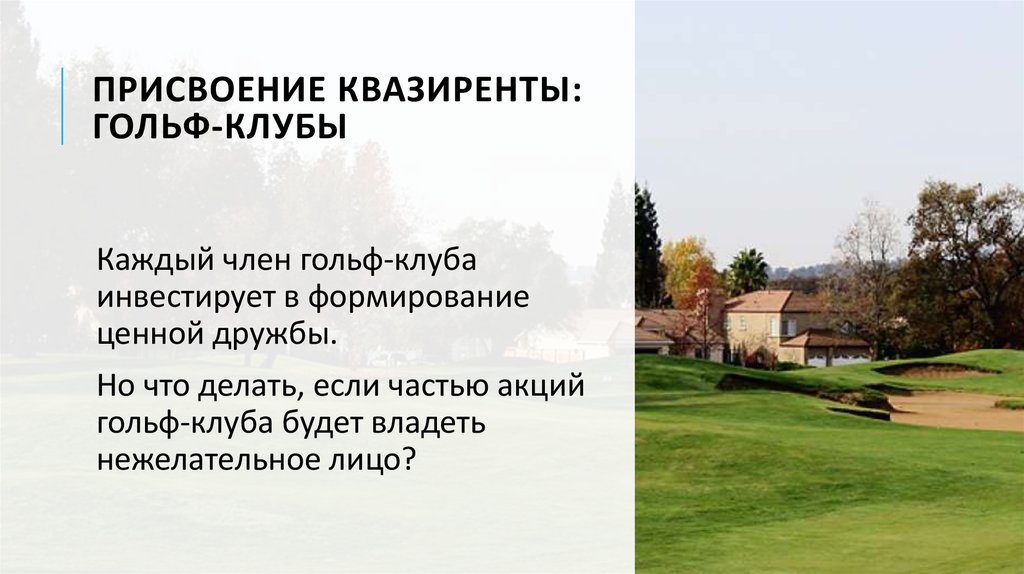 ПРИСВОЕНИЕ КВАЗИРЕНТЫ: ГОЛЬФ-КЛУБЫ

Каждый член гольф-клуба инвестирует в формирование ценной дружбы.

Но что делать, если частью акций гольф-клуба будет владеть нежелательное лицо?